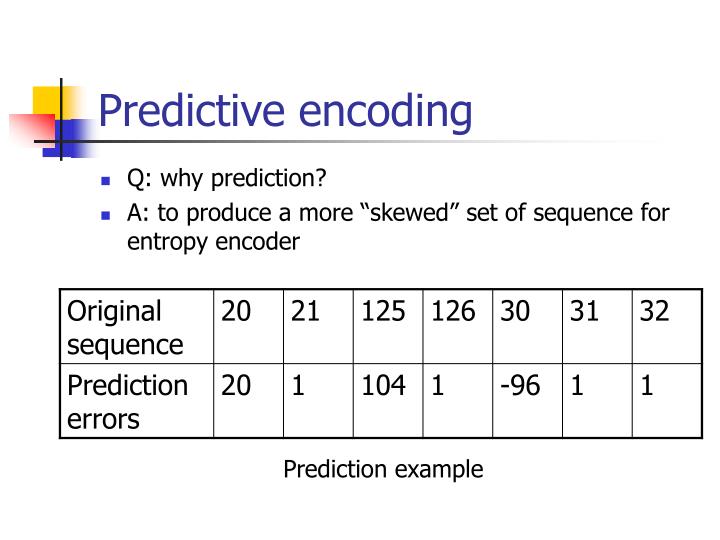 Predictive encoding

- Q: why prediction?
- A: to produce a more “skewed” set of sequence for entropy encoder

| Original sequence | 20 | 21 | 125 | 126 | 30 | 31 | 32 |
|---|---|---|---|---|---|---|---|
| Prediction errors | 20 | 1 | 104 | 1 | -96 | 1 | 1 |

Prediction example